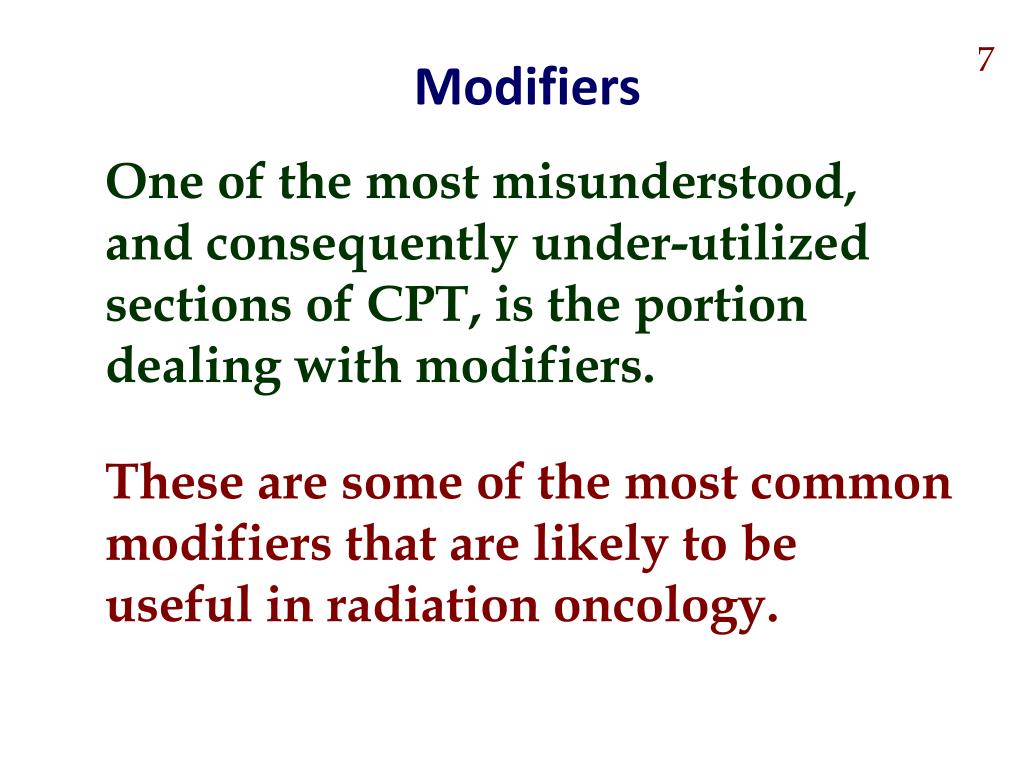 7

Modifiers

One of the most misunderstood, and consequently under-utilized sections of CPT, is the portion dealing with modifiers.

These are some of the most common modifiers that are likely to be useful in radiation oncology.